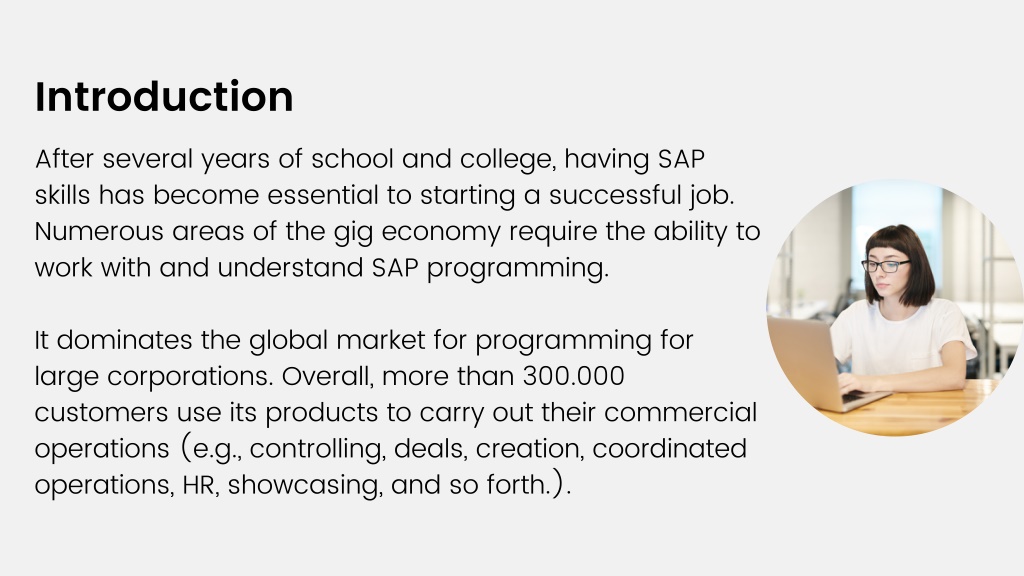 Introduction

After several years of school and college, having SAP skills has become essential to starting a successful job. Numerous areas of the gig economy require the ability to work with and understand SAP programming.

It dominates the global market for programming for large corporations. Overall, more than 300.000 customers use its products to carry out their commercial operations (e.g., controlling, deals, creation, coordinated operations, HR, showcasing, and so forth.).